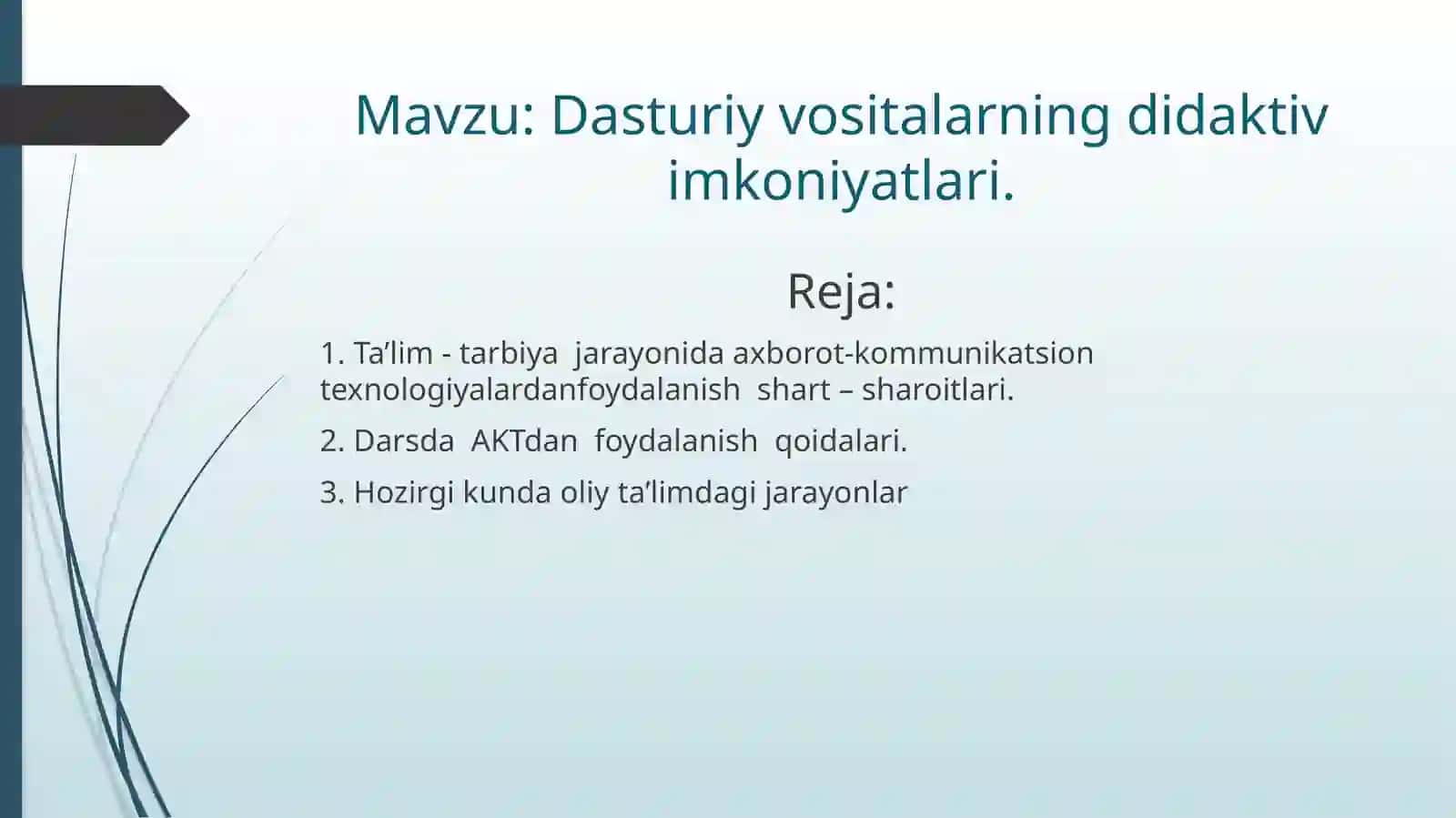 Mavzu: Dasturiy vositalarning didaktiv imkoniyatlari.

Reja:

1. Ta’lim - tarbiya jarayonida axborot-kommunikatsion texnologiyalardanfoydalanish shart – sharoitlari.

2. Darsda AKTdan foydalanish qoidalari.

3. Hozirgi kunda oliy ta’limdagi jarayonlar